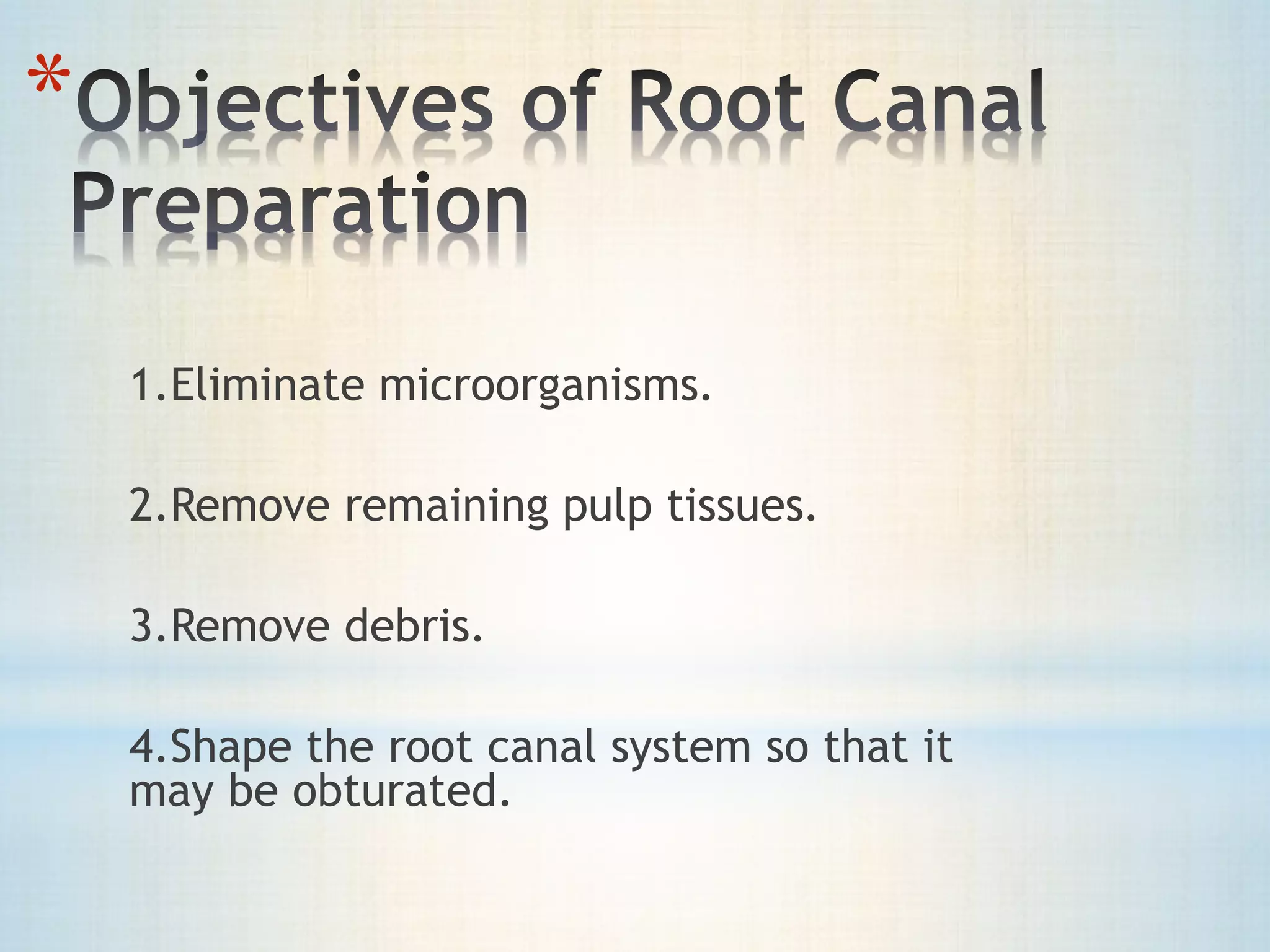 *Objectives of Root Canal Preparation

1.Eliminate microorganisms.

2.Remove remaining pulp tissues.

3.Remove debris.

4.Shape the root canal system so that it may be obturated.